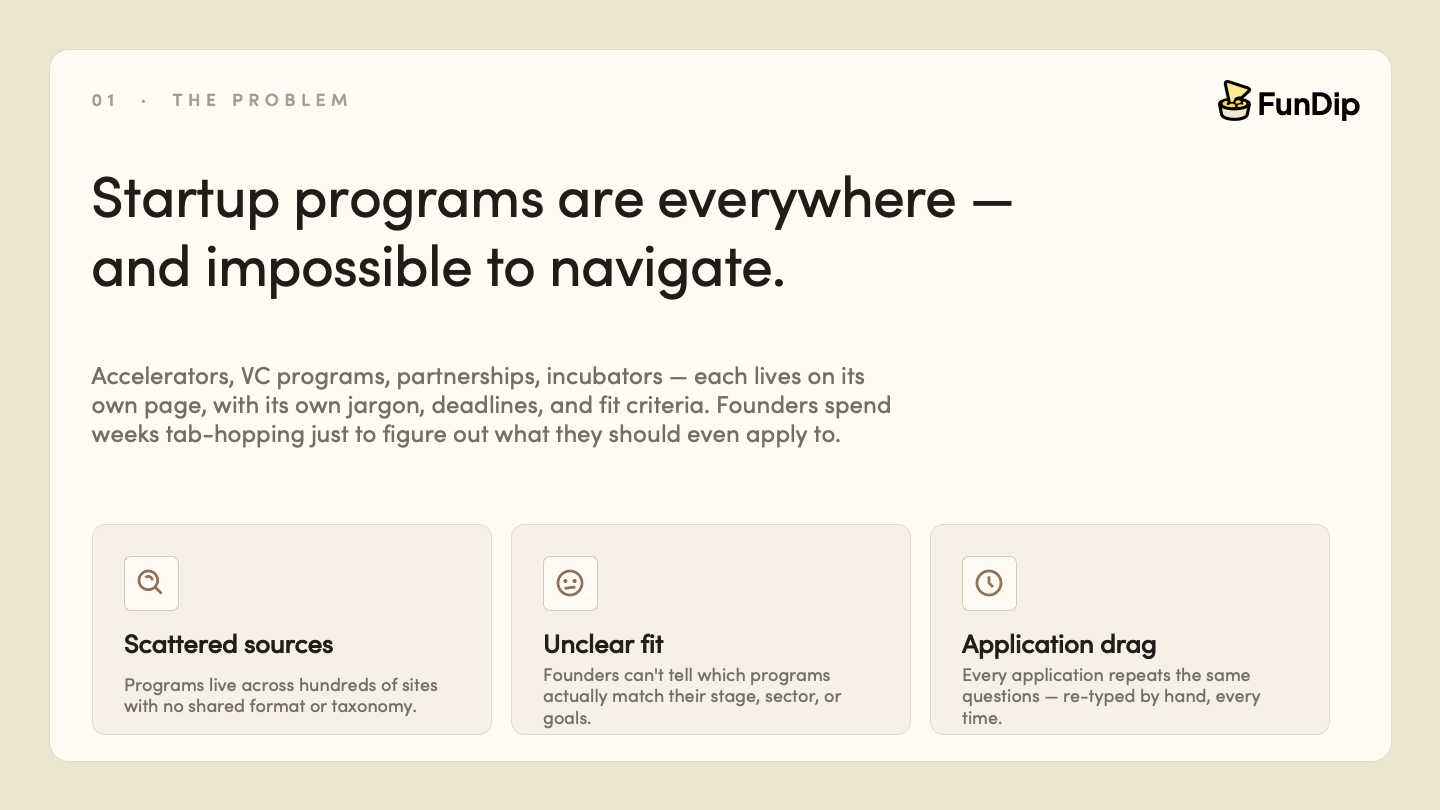 01 · THE PROBLEM

FunDip

Startup programs are everywhere — and impossible to navigate.

Accelerators, VC programs, partnerships, incubators — each lives on its own page, with its own jargon, deadlines, and fit criteria. Founders spend weeks tab-hopping just to figure out what they should even apply to.

Scattered sources

Programs live across hundreds of sites with no shared format or taxonomy.

Unclear fit

Founders can't tell which programs actually match their stage, sector, or goals.

Application drag

Every application repeats the same questions — re-typed by hand, every time.